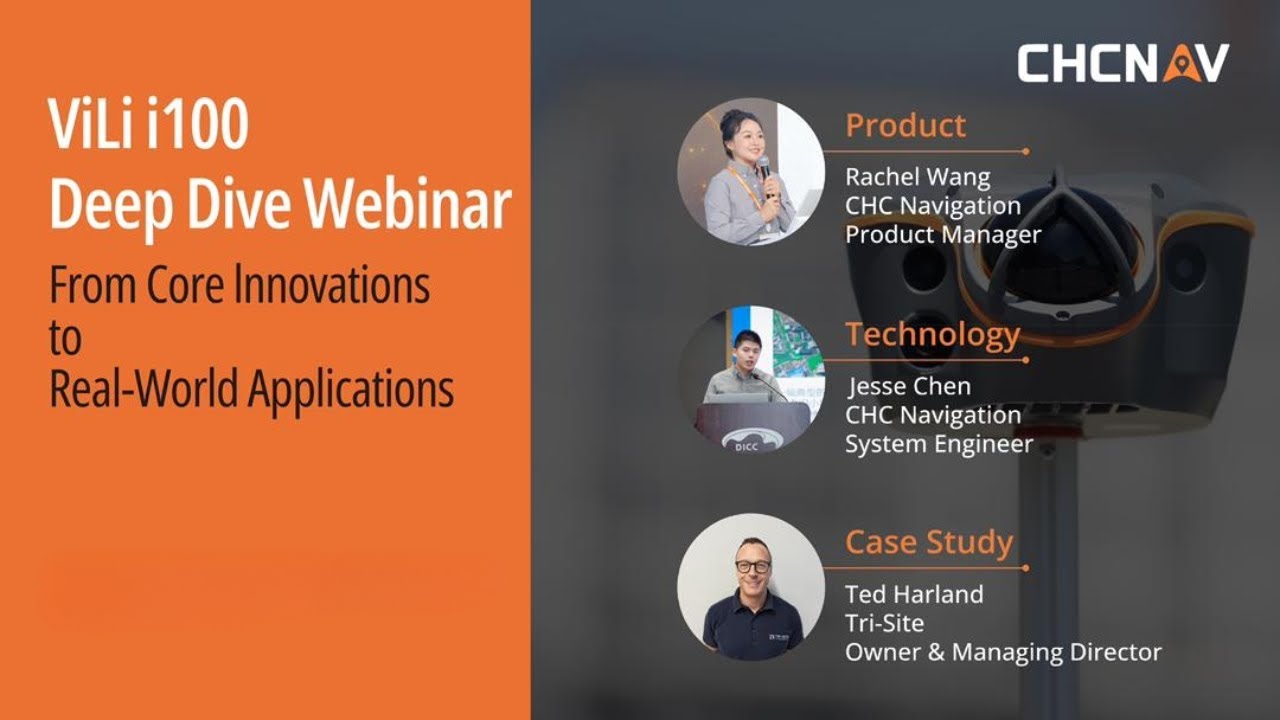 ViLi i100
Deep Dive Webinar

From Core Innovations to Real-World Applications

CHCNAV

Product

Rachel Wang
CHC Navigation
Product Manager

Technology

Jesse Chen
CHC Navigation
System Engineer

DICC

Case Study

Ted Harland
Tri-Site
Owner & Managing Director